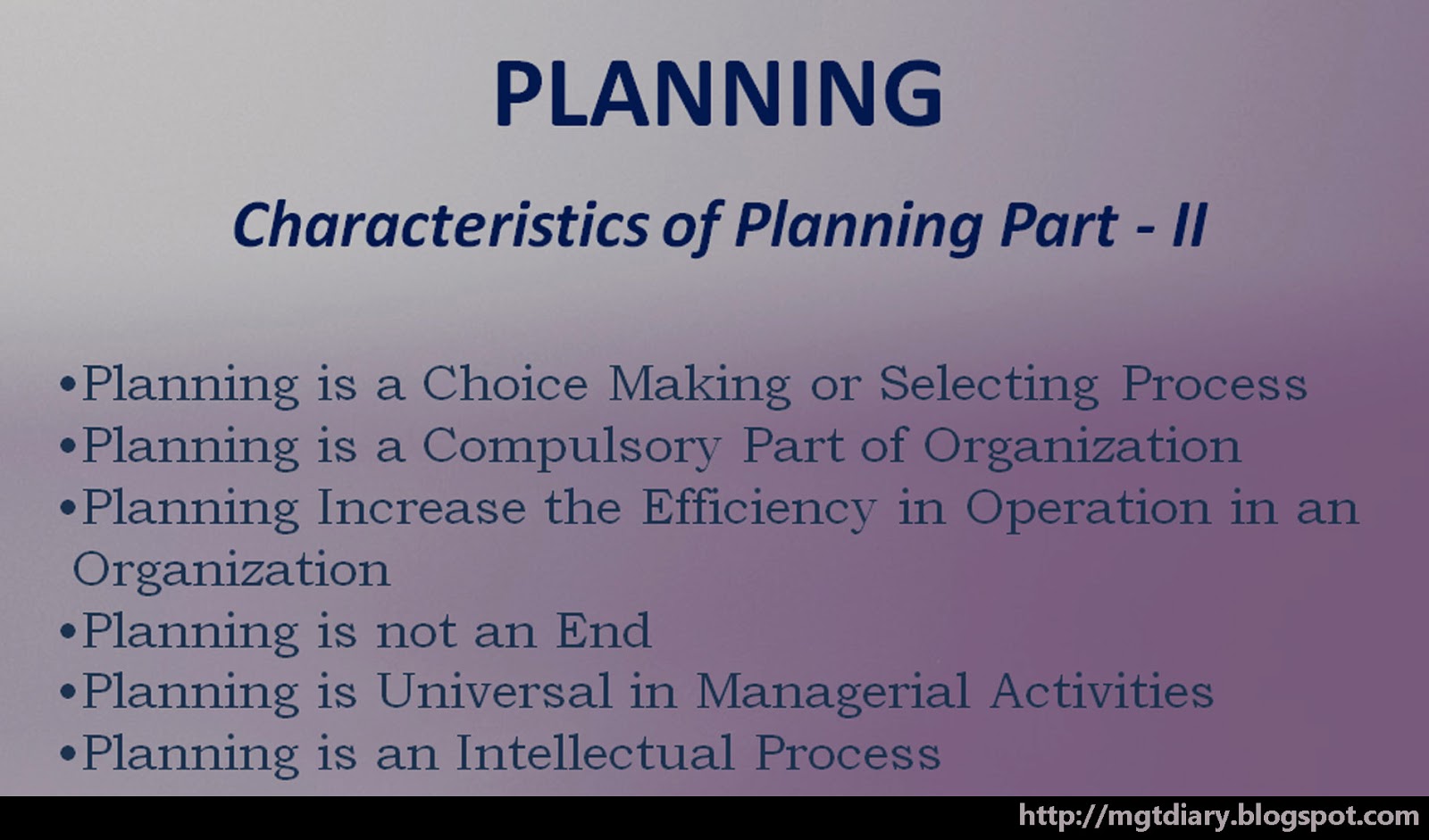 PLANNING

Characteristics of Planning Part - II

•Planning is a Choice Making or Selecting Process
•Planning is a Compulsory Part of Organization
•Planning Increase the Efficiency in Operation in an Organization
•Planning is not an End
•Planning is Universal in Managerial Activities
•Planning is an Intellectual Process

http://mgtdiary.blogspot.com